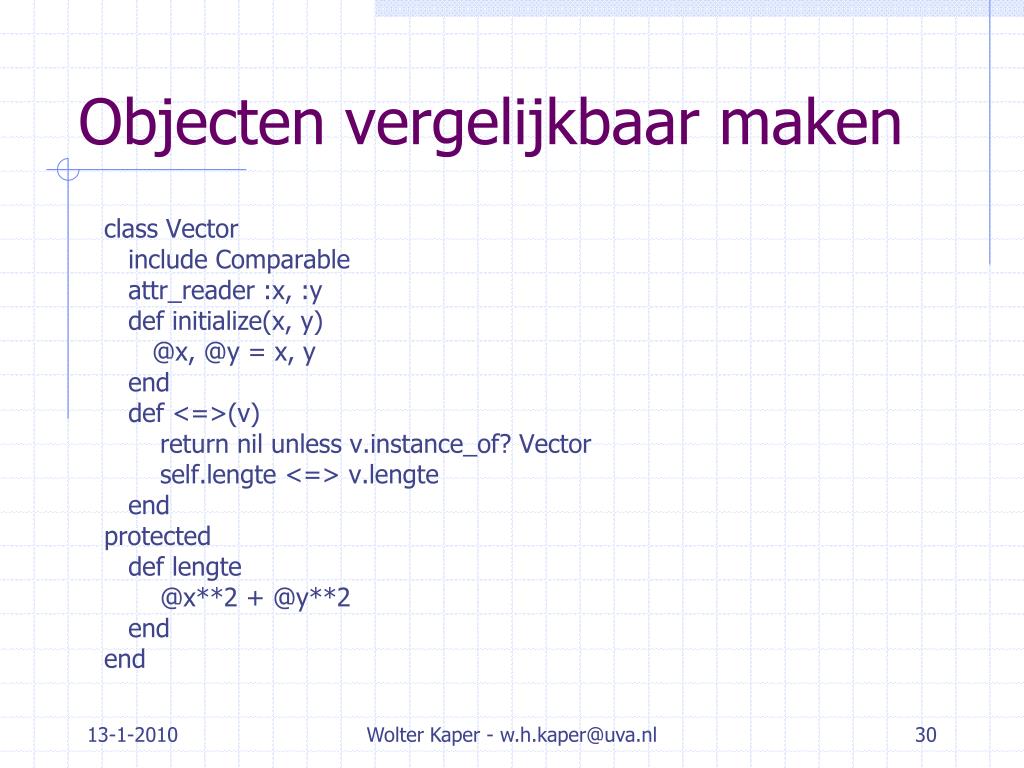 Objecten vergelijkbaar maken

class Vector
include Comparable
attr_reader :x, :y
def initialize(x, y)
@x, @y = x, y
end
def <=>(v)
return nil unless v.instance_of? Vector
self.lengte <=> v.lengte
end
protected
def lengte
@x**2 + @y**2
end
end

13-1-2010

Wolter Kaper - w.h.kaper@uva.nl

30